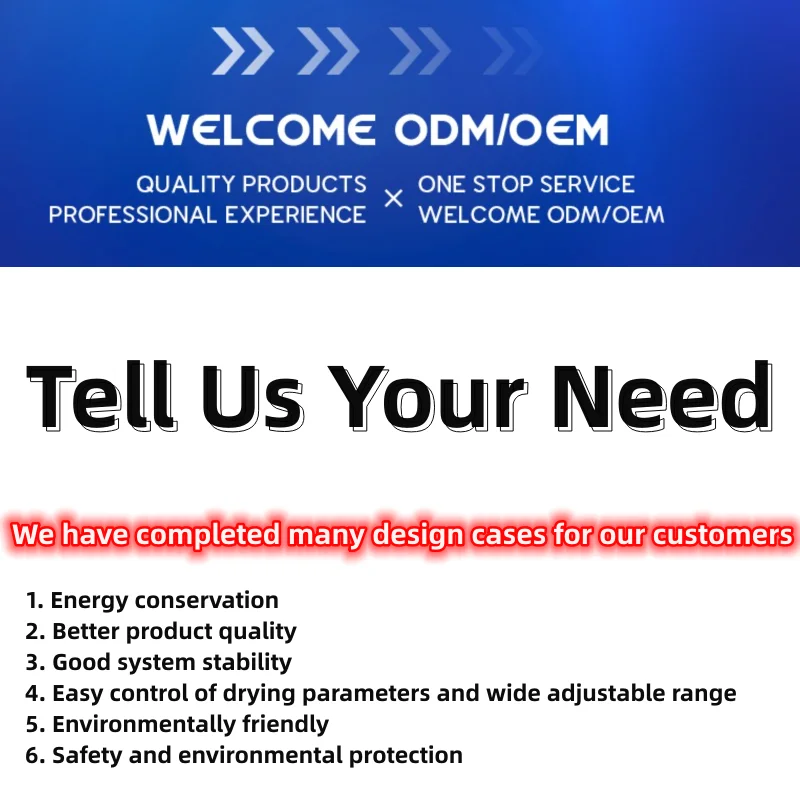 WELCOME ODM/OEM

QUALITY PRODUCTS
PROFESSIONAL EXPERIENCE

×

ONE STOP SERVICE
WELCOME ODM/OEM

Tell Us Your Need

We have completed many design cases for our customers

1. Energy conservation
2. Better product quality
3. Good system stability
4. Easy control of drying parameters and wide adjustable range
5. Environmentally friendly
6. Safety and environmental protection